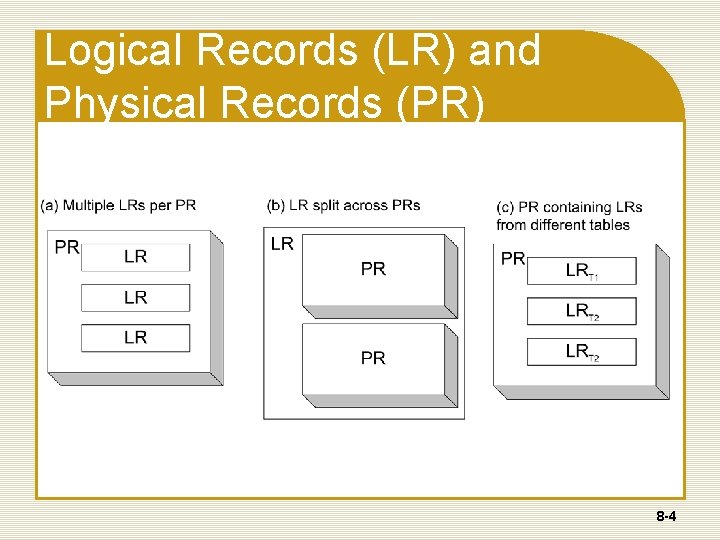 Logical Records (LR) and Physical Records (PR)

(a) Multiple LRs per PR

PR

LR

LR

LR

(b) LR split across PRs

LR

PR

PR

(c) PR containing LRs from different tables

PR

$LR_{T1}$

$LR_{T2}$

$LR_{T2}$

8-4